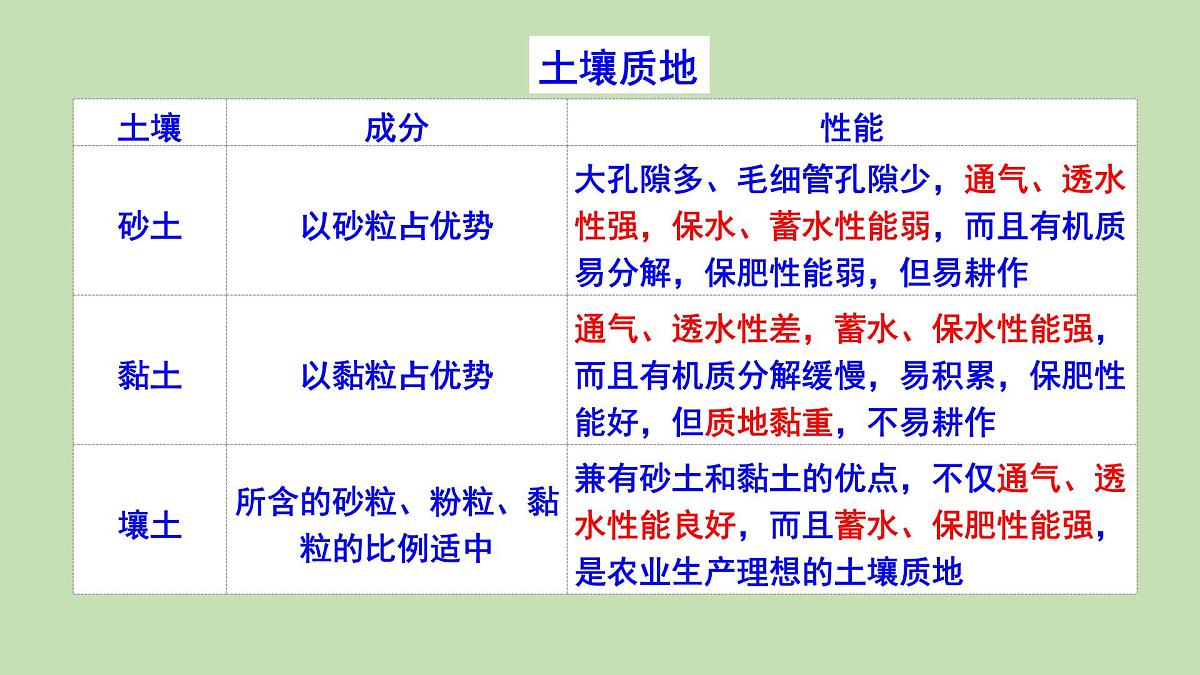 土壤质地

| 土壤 | 成分 | 性能 |
|---|---|---|
| 砂土 | 以砂粒占优势 | 大孔隙多、毛细管孔隙少，通气、透水性强，保水、蓄水性能弱，而且有机质易分解，保肥性能弱，但易耕作 |
| 黏土 | 以黏粒占优势 | 通气、透水性差，蓄水、保水性能强，而且有机质分解缓慢，易积累，保肥性能好，但质地黏重，不易耕作 |
| 壤土 | 所含的砂粒、粉粒、黏粒的比例适中 | 兼有砂土和黏土的优点，不仅通气、透水性能良好，而且蓄水、保肥性能强，是农业生产理想的土壤质地 |